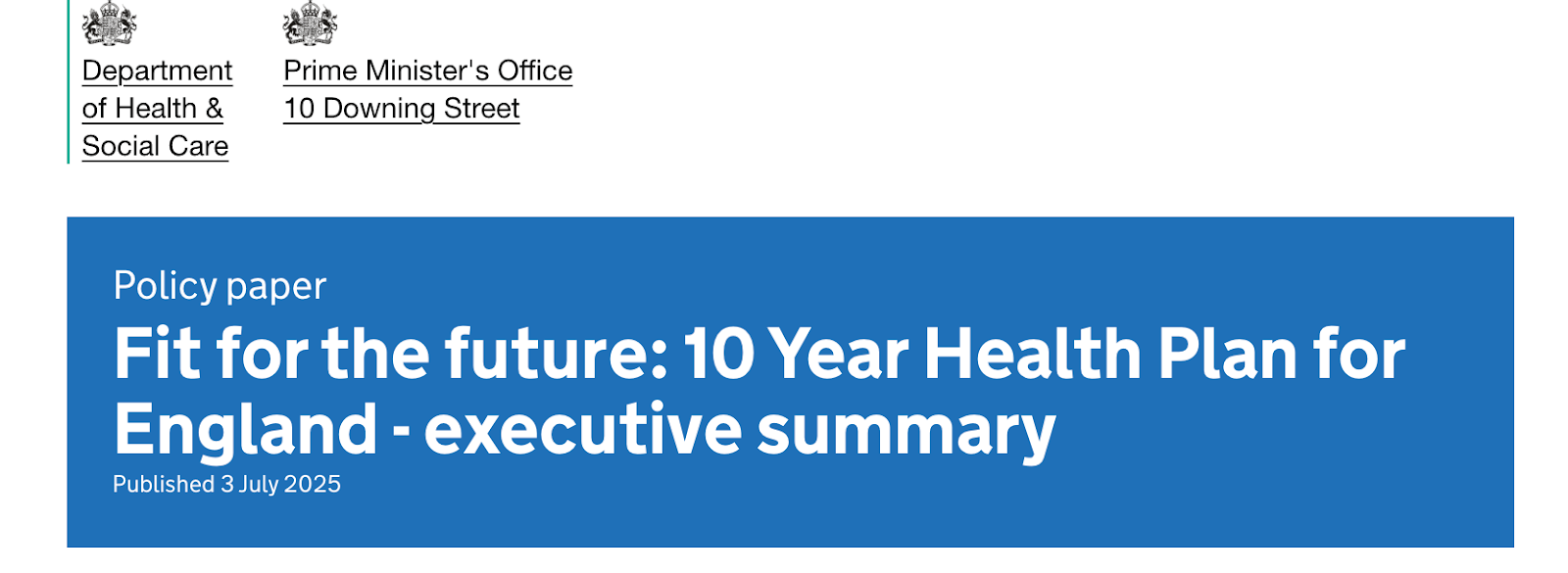 Department of Health & Social Care

Prime Minister's Office 10 Downing Street

Policy paper

Fit for the future: 10 Year Health Plan for England - executive summary

Published 3 July 2025